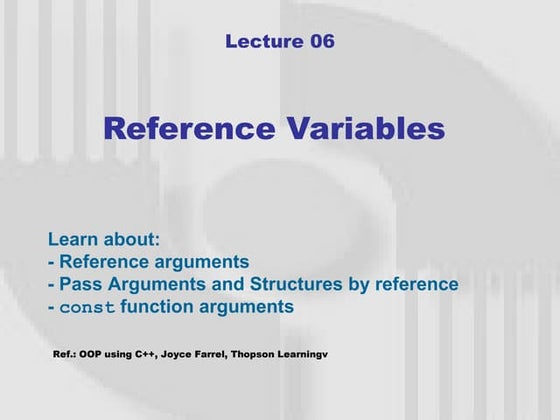 Lecture 06

Reference Variables

Learn about:
- Reference arguments
- Pass Arguments and Structures by reference
- const function arguments

Ref.: OOP using C++, Joyce Farrel, Thopson Learningv